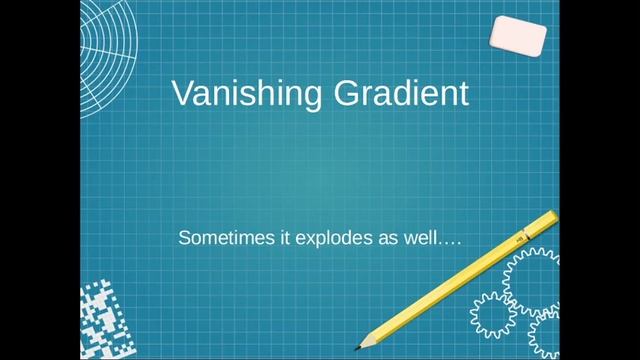 Vanishing Gradient

Sometimes it explodes as well….